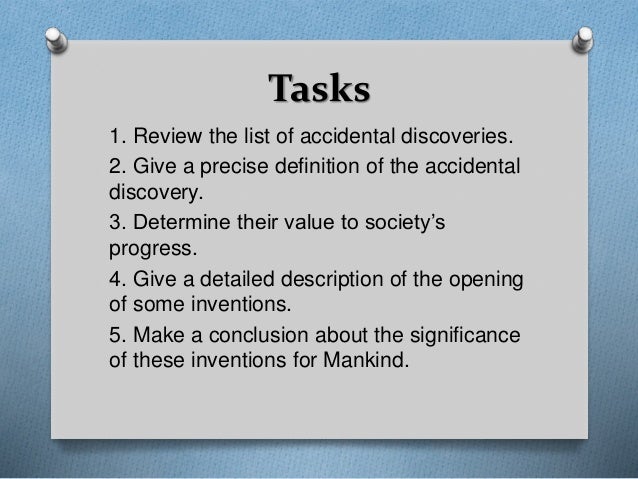 Tasks

1. Review the list of accidental discoveries.

2. Give a precise definition of the accidental discovery.

3. Determine their value to society's progress.

4. Give a detailed description of the opening of some inventions.

5. Make a conclusion about the significance of these inventions for Mankind.